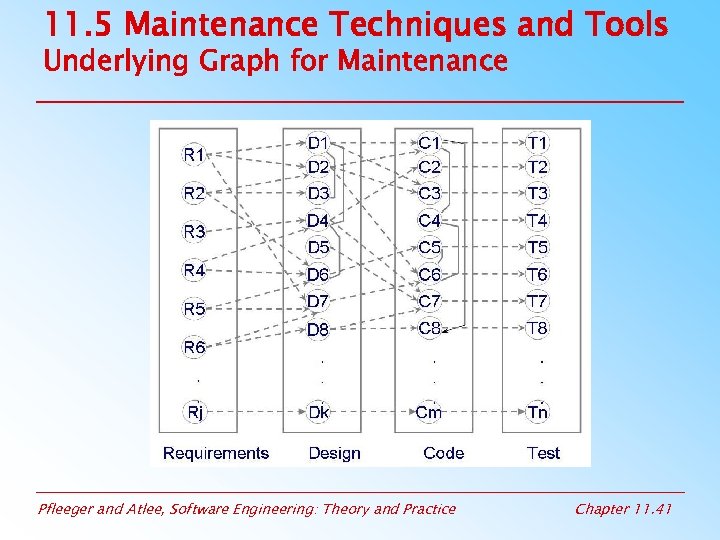 11.5 Maintenance Techniques and Tools
Underlying Graph for Maintenance

R1
R2
R3
R4
R5
R6
.
Rj
Requirements

D1
D2
D3
D4
D5
D6
D7
D8
.
.
Dk
Design

C1
C2
C3
C4
C5
C6
C7
C8
.
.
Cm
Code

T1
T2
T3
T4
T5
T6
T7
T8
.
.
Tn
Test

Pfleeger and Atlee, Software Engineering: Theory and Practice

Chapter 11.41